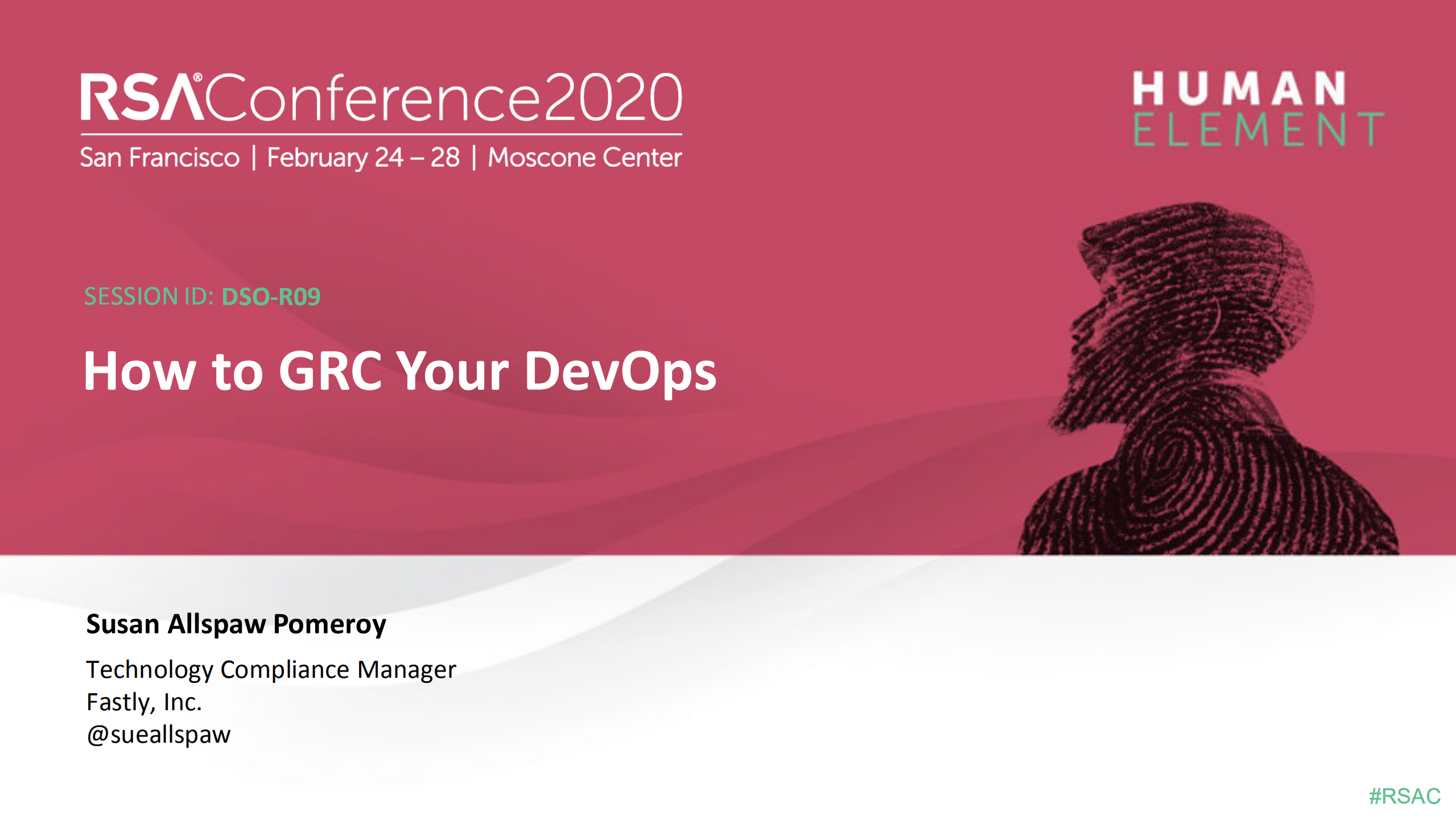 RSA®Conference2020
San Francisco | February 24 – 28 | Moscone Center

HUMAN
ELEMENT

SESSION ID: DSO-R09

How to GRC Your DevOps

Susan Allspaw Pomeroy

Technology Compliance Manager
Fastly, Inc.
@sueallspaw

#RSAC